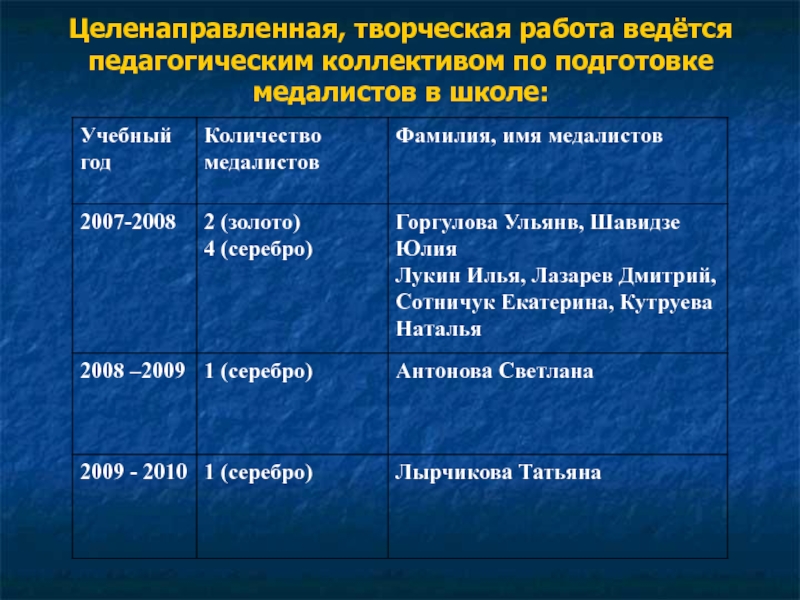 Целенаправленная, творческая работа ведётся педагогическим коллективом по подготовке медалистов в школе:

| Учебный год | Количество медалистов | Фамилия, имя медалистов |
|---|---|---|
| 2007-2008 | 2 (золото) 4 (серебро) | Горгулова Ульянв, Шавидзе Юлия Лукин Илья, Лазарев Дмитрий, Сотничук Екатерина, Кутруева Наталья |
| 2008 –2009 | 1 (серебро) | Антонова Светлана |
| 2009 - 2010 | 1 (серебро) | Лырчикова Татьяна |